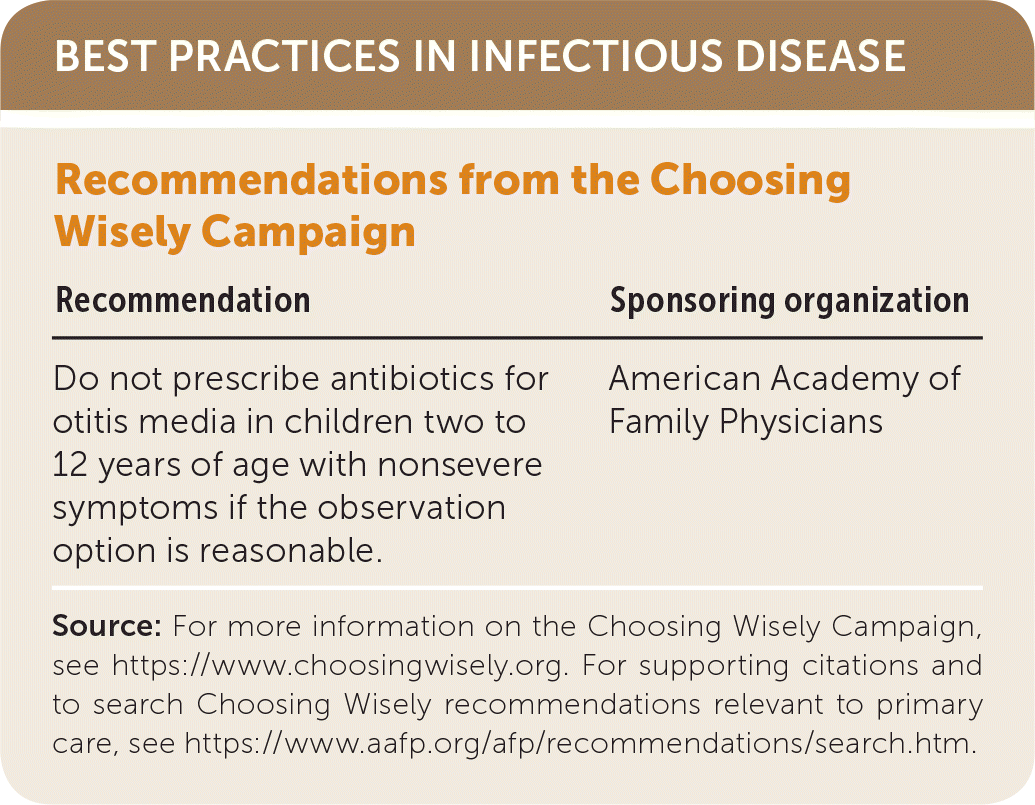 BEST PRACTICES IN INFECTIOUS DISEASE

Recommendations from the Choosing Wisely Campaign

| Recommendation | Sponsoring organization |
|---|---|
| Do not prescribe antibiotics for otitis media in children two to 12 years of age with nonsevere symptoms if the observation option is reasonable. | American Academy of Family Physicians |

Source: For more information on the Choosing Wisely Campaign, see https://www.choosingwisely.org. For supporting citations and to search Choosing Wisely recommendations relevant to primary care, see https://www.aafp.org/afp/recommendations/search.htm.